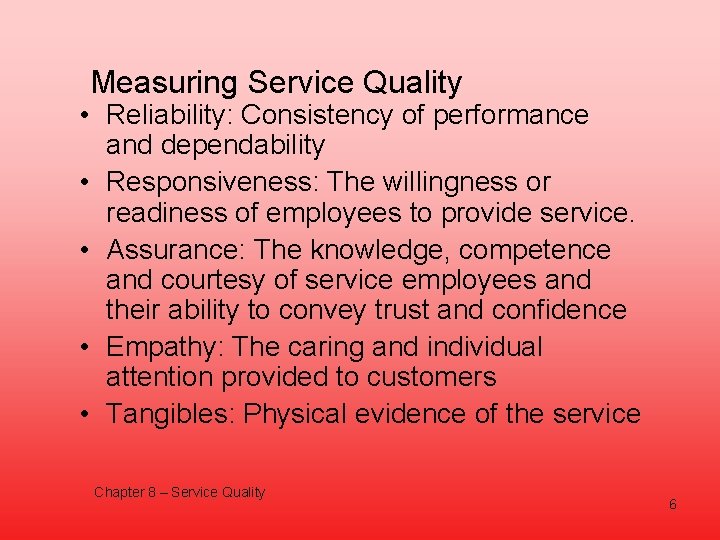 Measuring Service Quality

• Reliability: Consistency of performance and dependability
• Responsiveness: The willingness or readiness of employees to provide service.
• Assurance: The knowledge, competence and courtesy of service employees and their ability to convey trust and confidence
• Empathy: The caring and individual attention provided to customers
• Tangibles: Physical evidence of the service

Chapter 8 – Service Quality

6